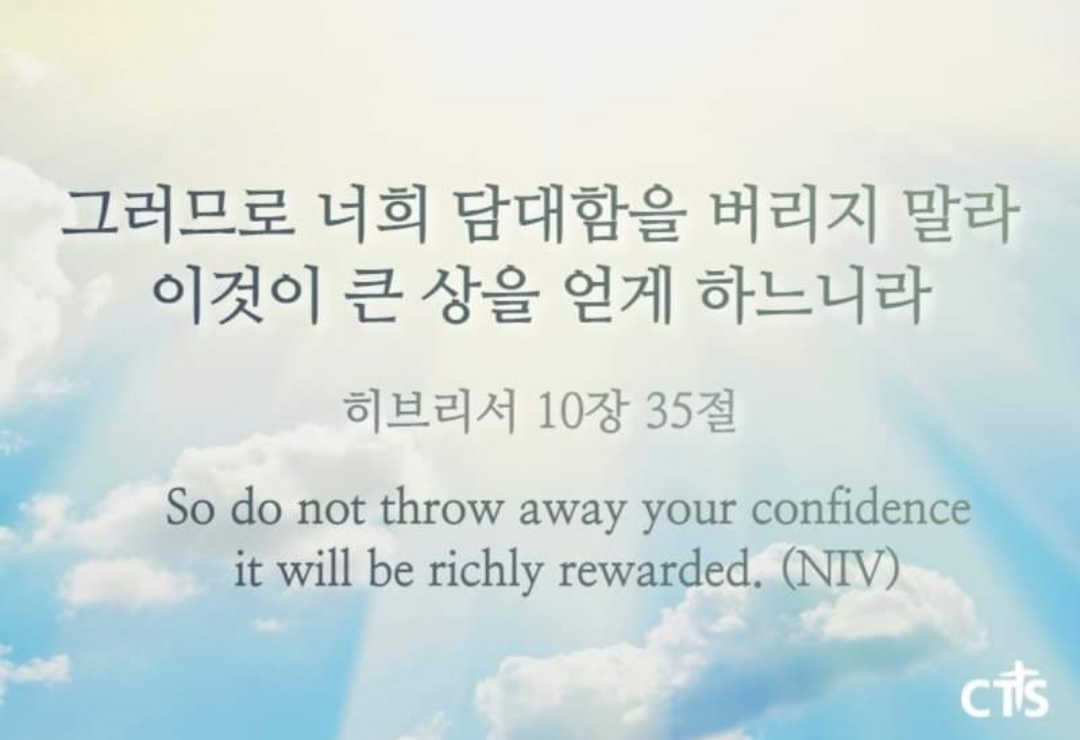 그러므로 너희 담대함을 버리지 말라
이것이 큰 상을 얻게 하느니라

히브리서 10장 35절

So do not throw away your confidence
it will be richly rewarded. (NIV)

CTS